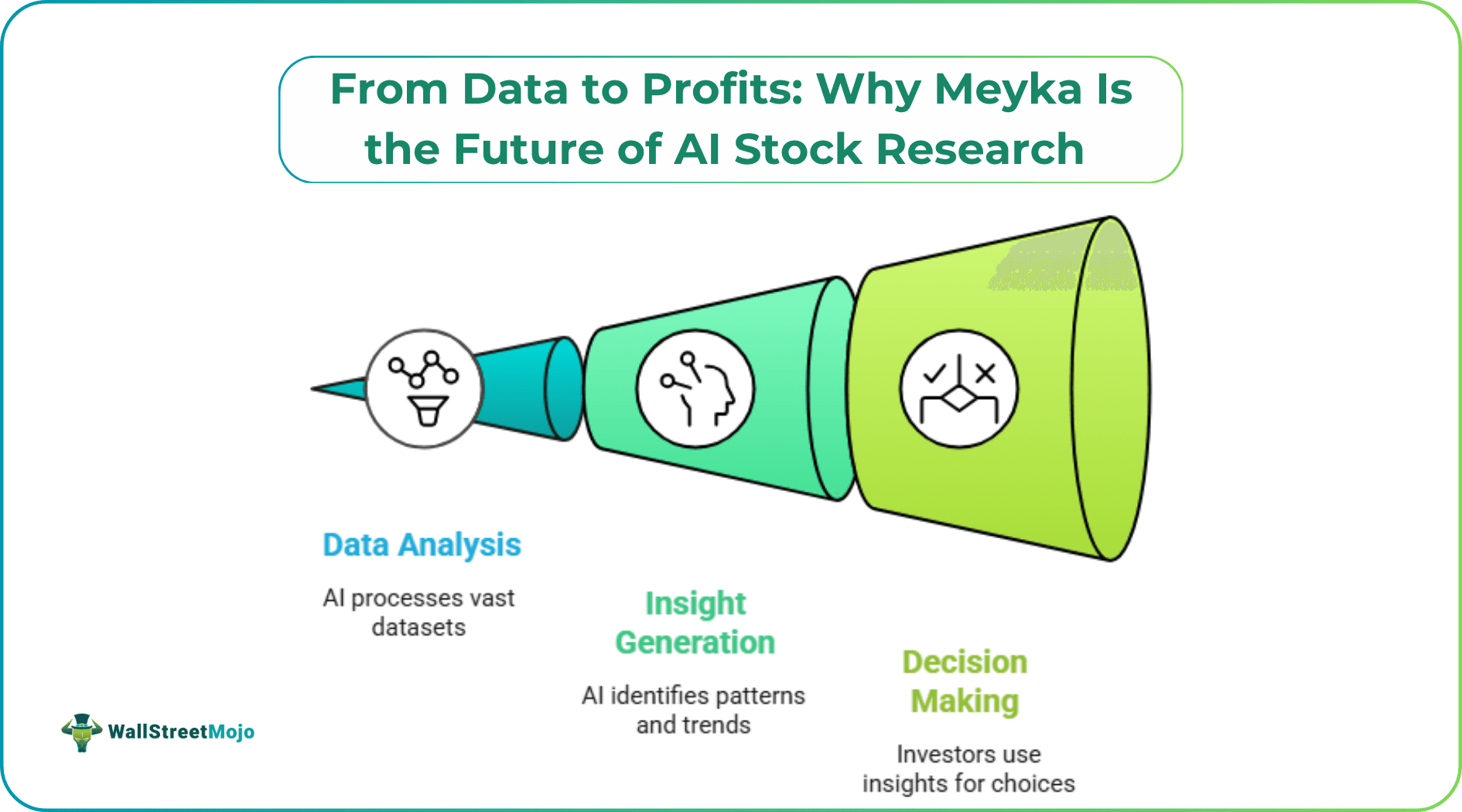 From Data to Profits: Why Meyka Is the Future of AI Stock Research

Data Analysis

AI processes vast datasets

Insight Generation

AI identifies patterns and trends

Decision Making

Investors use insights for choices

WallStreetMojo